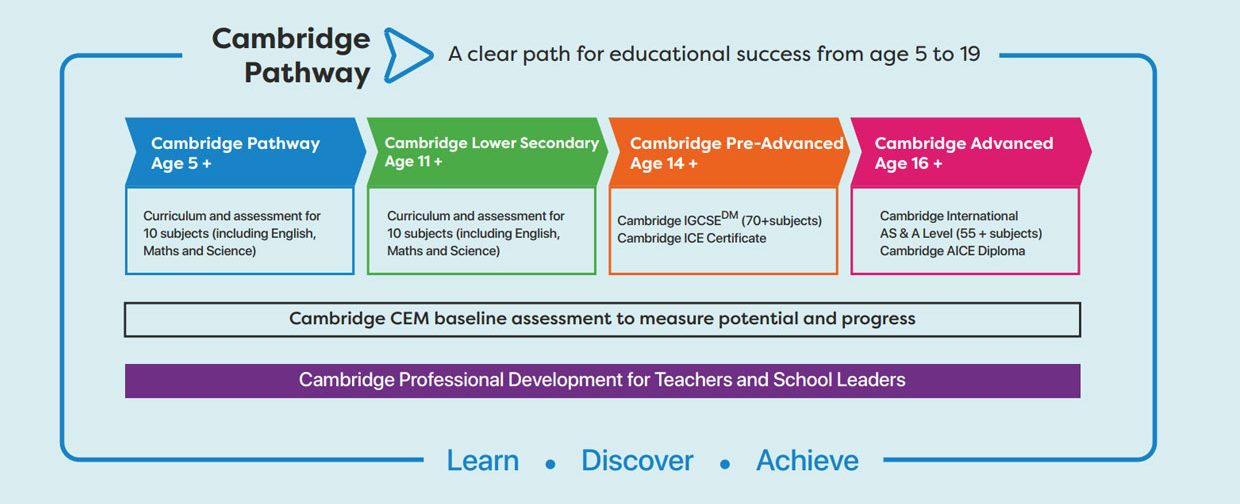 Cambridge Pathway

A clear path for educational success from age 5 to 19

Cambridge Pathway
Age 5 +

Curriculum and assessment for 10 subjects (including English, Maths and Science)

Cambridge Lower Secondary
Age 11 +

Curriculum and assessment for 10 subjects (including English, Maths and Science)

Cambridge Pre-Advanced
Age 14 +

Cambridge IGCSE$^{DM}$ (70+subjects)
Cambridge ICE Certificate

Cambridge Advanced
Age 16 +

Cambridge International AS & A Level (55 + subjects)
Cambridge AICE Diploma

Cambridge CEM baseline assessment to measure potential and progress

Cambridge Professional Development for Teachers and School Leaders

Learn • Discover • Achieve